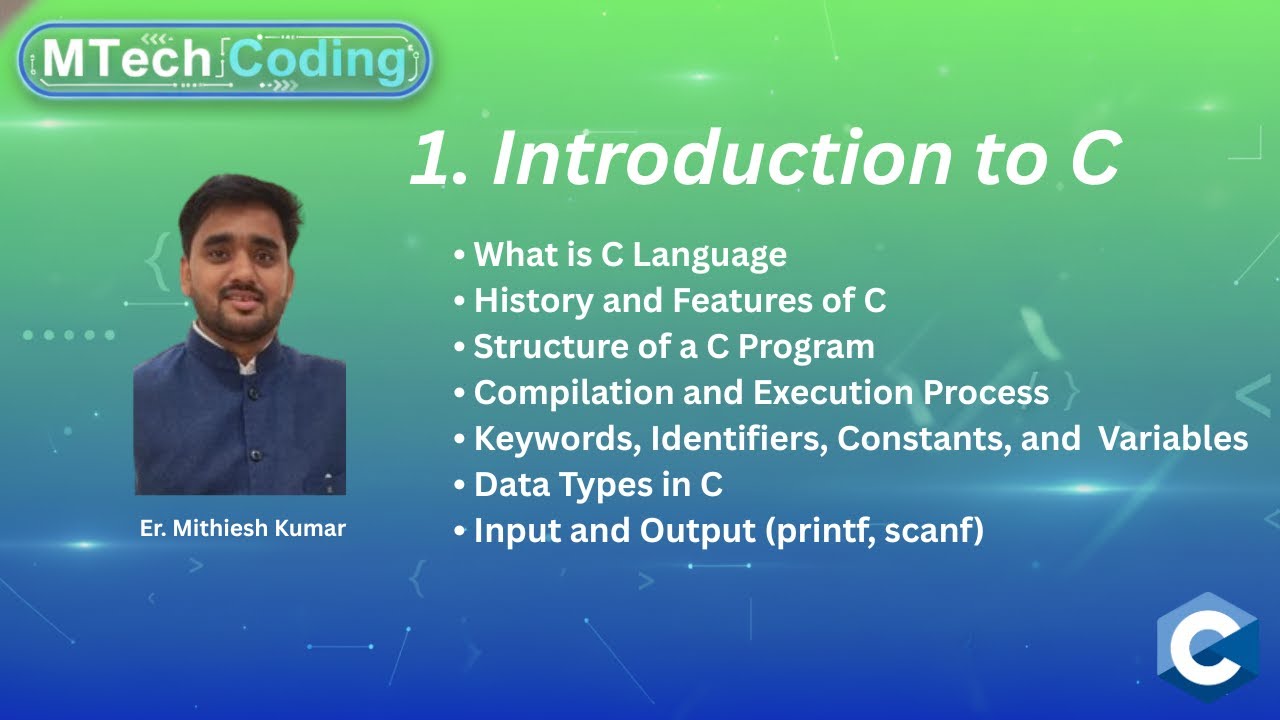 MTech Coding

1. Introduction to C

• What is C Language
• History and Features of C
• Structure of a C Program
• Compilation and Execution Process
• Keywords, Identifiers, Constants, and Variables
• Data Types in C
• Input and Output (printf, scanf)

Er. Mithiesh Kumar

C